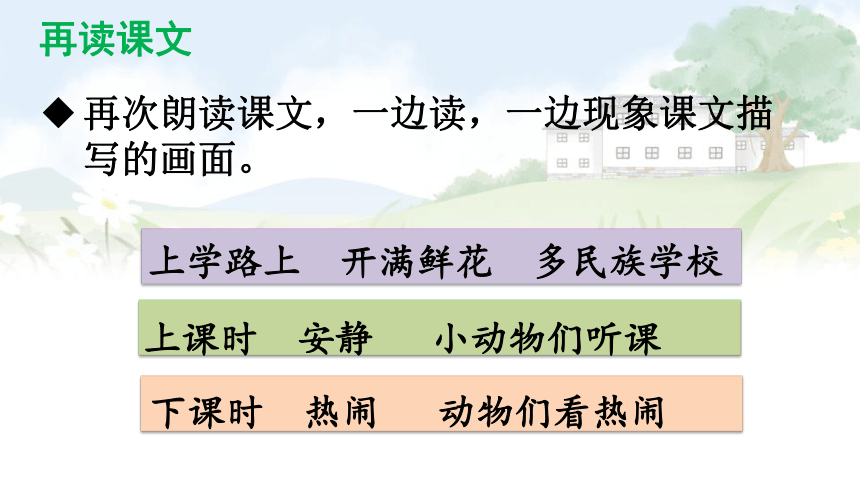 再读课文

◆ 再次朗读课文，一边读，一边现象课文描写的画面。

上学路上　开满鲜花　多民族学校

上课时　安静　小动物们听课

下课时　热闹　动物们看热闹